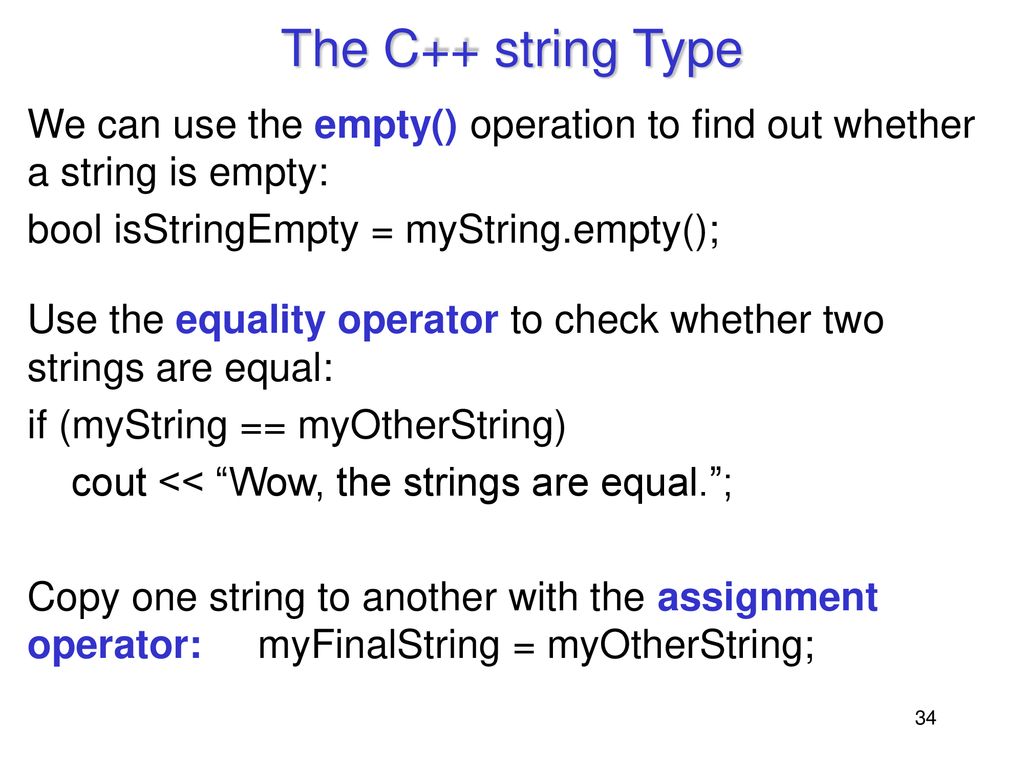 The C++ string Type

We can use the empty() operation to find out whether a string is empty:

bool isStringEmpty = myString.empty();

Use the equality operator to check whether two strings are equal:

if (myString == myOtherString)

cout << “Wow, the strings are equal.”;

Copy one string to another with the assignment operator: myFinalString = myOtherString;

34